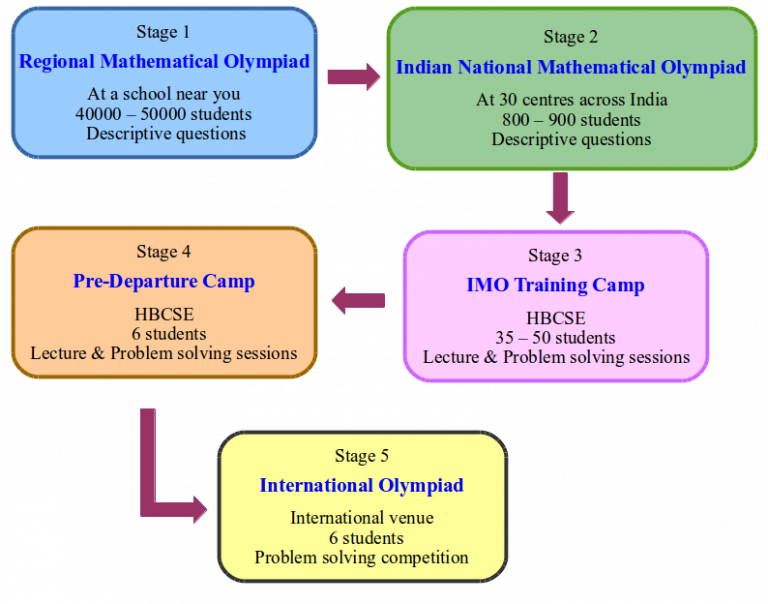 Stage 1
Regional Mathematical Olympiad
At a school near you
40000 – 50000 students
Descriptive questions

Stage 2
Indian National Mathematical Olympiad
At 30 centres across India
800 – 900 students
Descriptive questions

Stage 3
IMO Training Camp
HBCSE
35 – 50 students
Lecture & Problem solving sessions

Stage 4
Pre-Departure Camp
HBCSE
6 students
Lecture & Problem solving sessions

Stage 5
International Olympiad
International venue
6 students
Problem solving competition